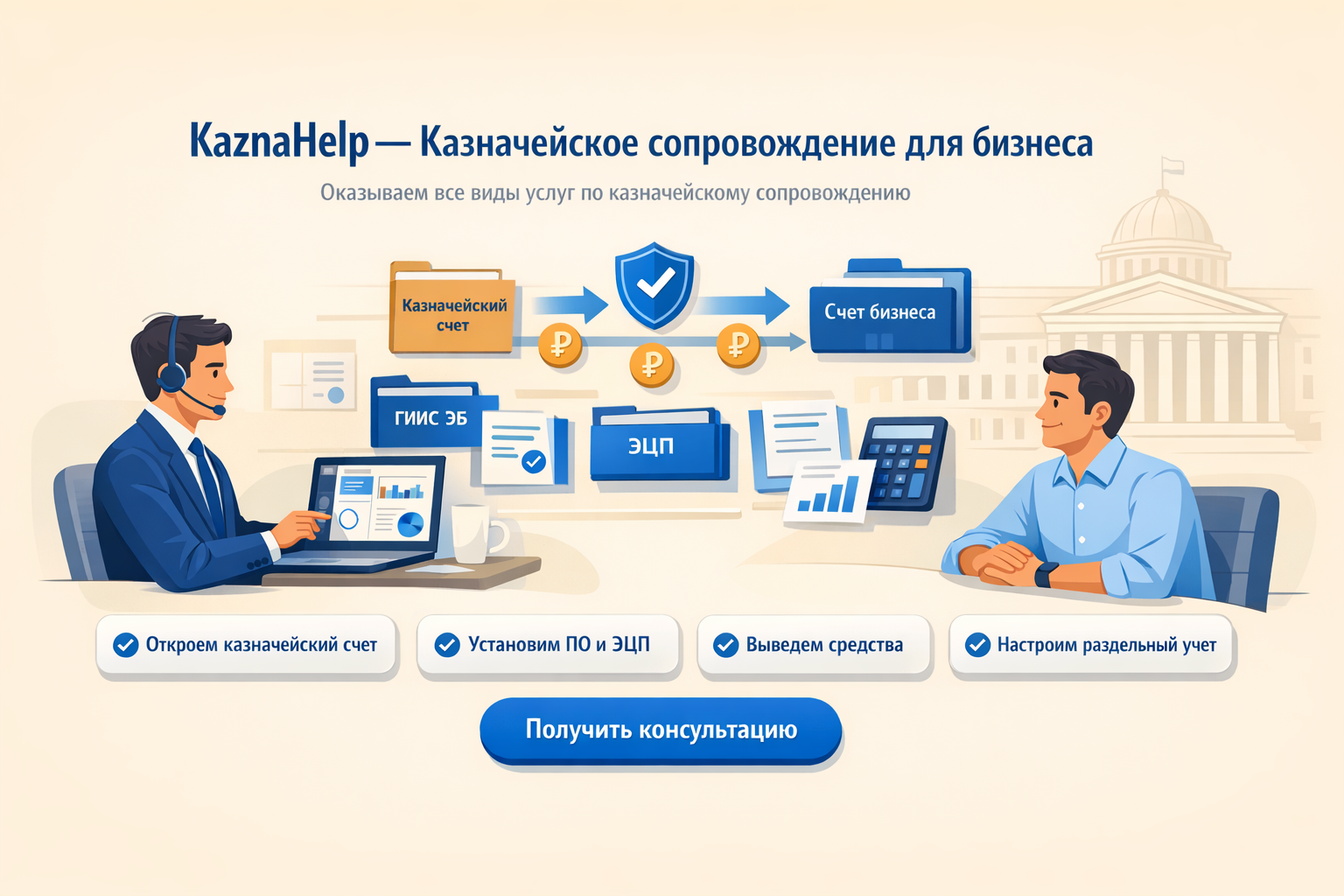 KaznaHelp — Казначейское сопровождение для бизнеса

Оказываем все виды услуг по казначейскому сопровождению

Казначейский счет

₽

₽

₽

Счет бизнеса

ГИИС ЭБ

ЭЦП

Откроем казначейский счет

Установим ПО и ЭЦП

Выведем средства

Настроим раздельный учет

Получить консультацию